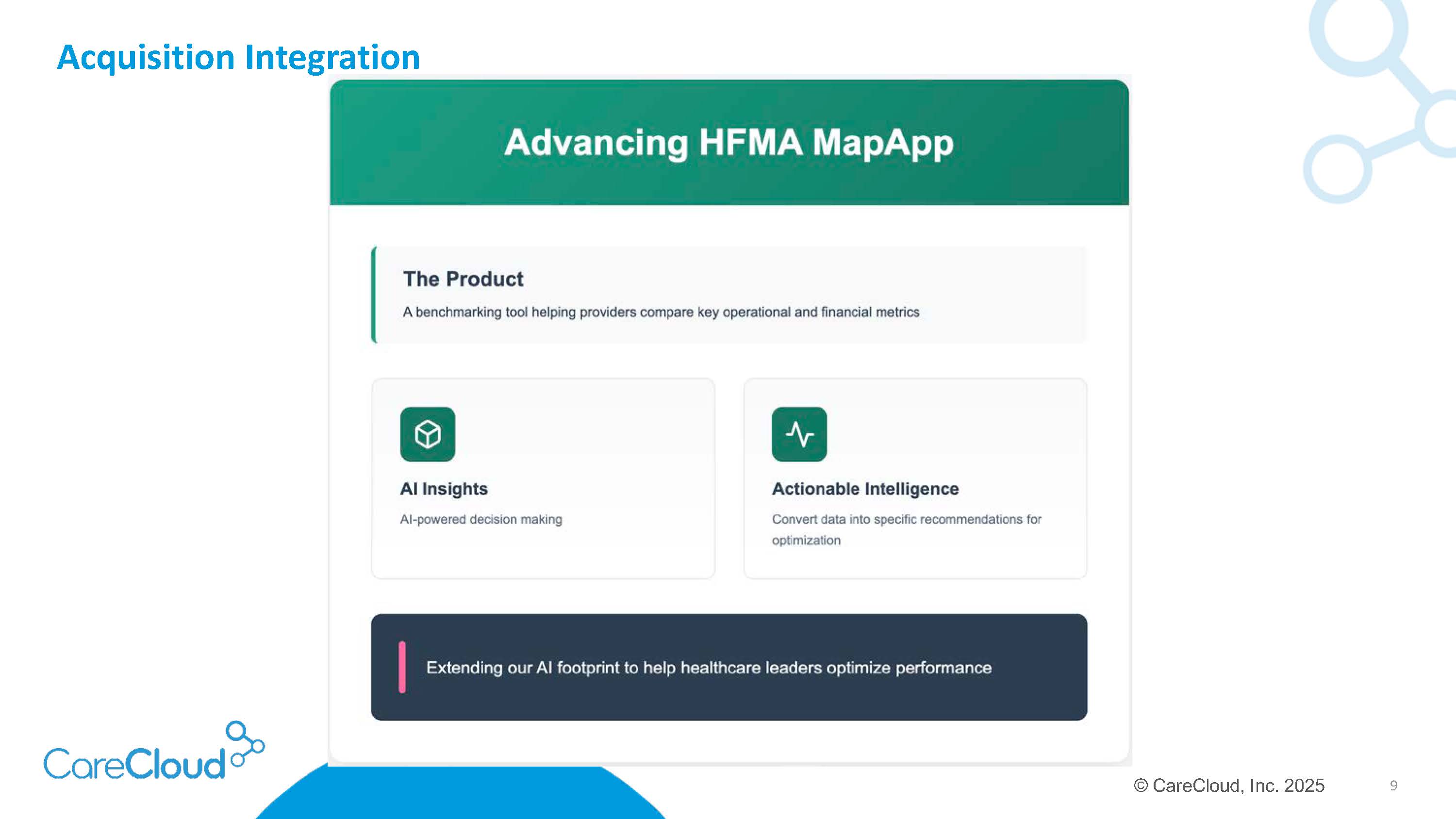 Acquisition Integration

Advancing HFMA MapApp

The Product

A benchmarking tool helping providers compare key operational and financial metrics

AI Insights

AI-powered decision making

Actionable Intelligence

Convert data into specific recommendations for optimization

Extending our AI footprint to help healthcare leaders optimize performance

CareCloud

© CareCloud, Inc. 2025

9